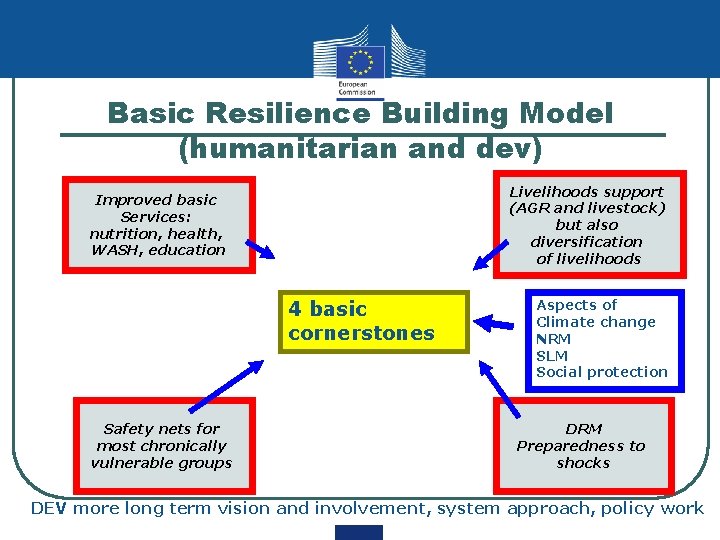 European Commission

Basic Resilience Building Model (humanitarian and dev)

Improved basic Services: nutrition, health, WASH, education

Livelihoods support (AGR and livestock) but also diversification of livelihoods

4 basic cornerstones

Aspects of Climate change NRM SLM Social protection

Safety nets for most chronically vulnerable groups

DRM Preparedness to shocks

DEV more long term vision and involvement, system approach, policy work